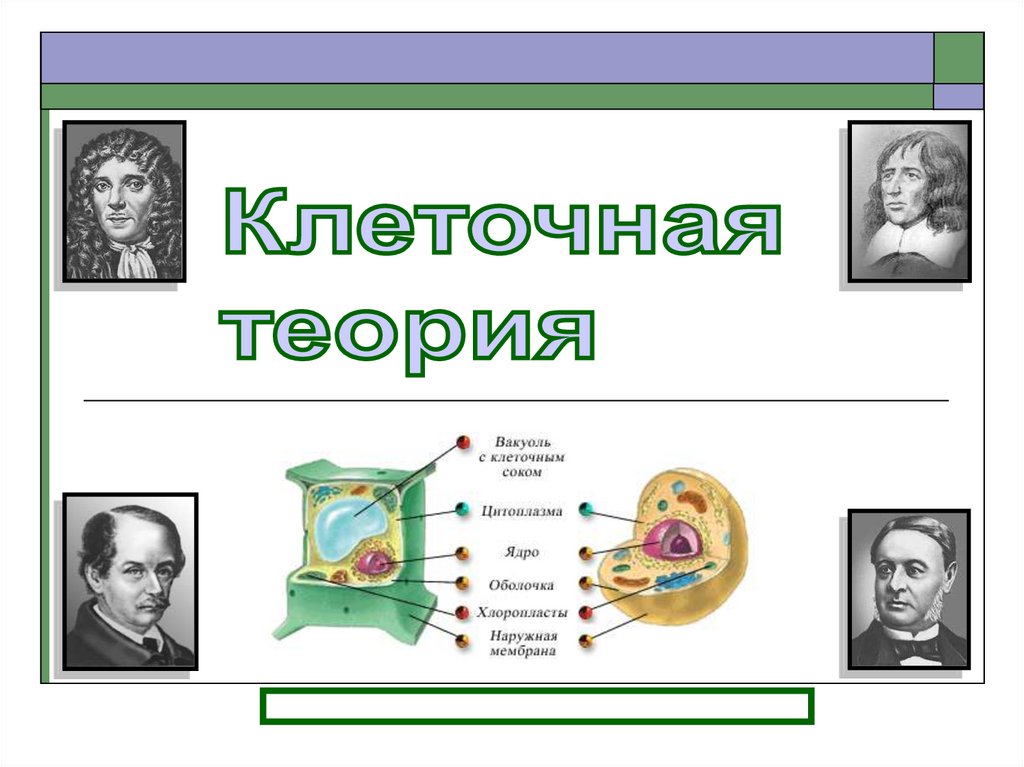 Клеточная теория

Вакуоль с клеточным соком

Цитоплазма

Ядро

Оболочка

Хлоропласты

Наружная мембрана